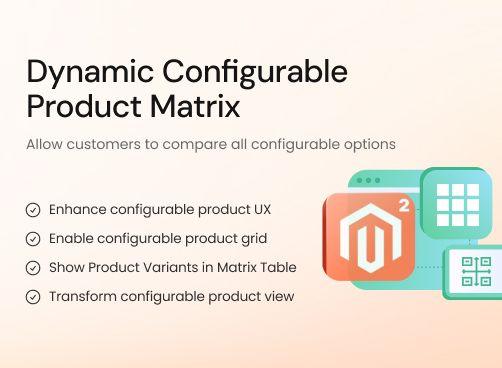 Dynamic Configurable Product Matrix

Allow customers to compare all configurable options

Enhance configurable product UX

Enable configurable product grid

Show Product Variants in Matrix Table

Transform configurable product view

2